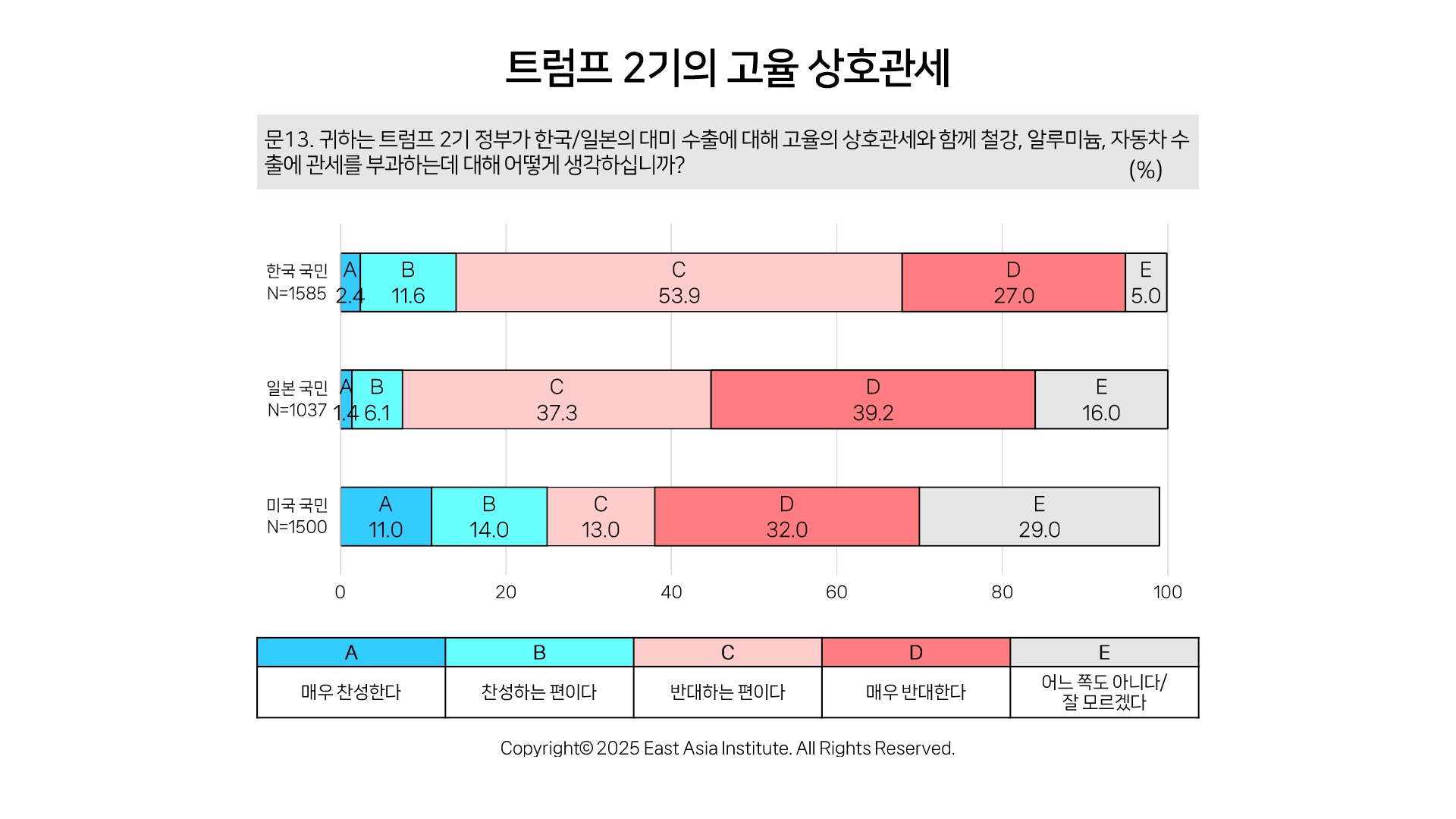 트럼프 2기의 고율 상호관세

문13. 귀하는 트럼프 2기 정부가 한국/일본의 대미 수출에 대해 고율의 상호관세와 함께 철강, 알루미늄, 자동차 수출에 관세를 부과하는데 대해 어떻게 생각하십니까?
(%)

한국 국민
N=1585
A
2.4
B
11.6
C
53.9
D
27.0
E
5.0

일본 국민
N=1037
A
1.4
B
6.1
C
37.3
D
39.2
E
16.0

미국 국민
N=1500
A
11.0
B
14.0
C
13.0
D
32.0
E
29.0

0
20
40
60
80
100

| A | B | C | D | E |
|---|---|---|---|---|
| 매우 찬성한다 | 찬성하는 편이다 | 반대하는 편이다 | 매우 반대한다 | 어느 쪽도 아니다/ 잘 모르겠다 |

Copyright© 2025 East Asia Institute. All Rights Reserved.